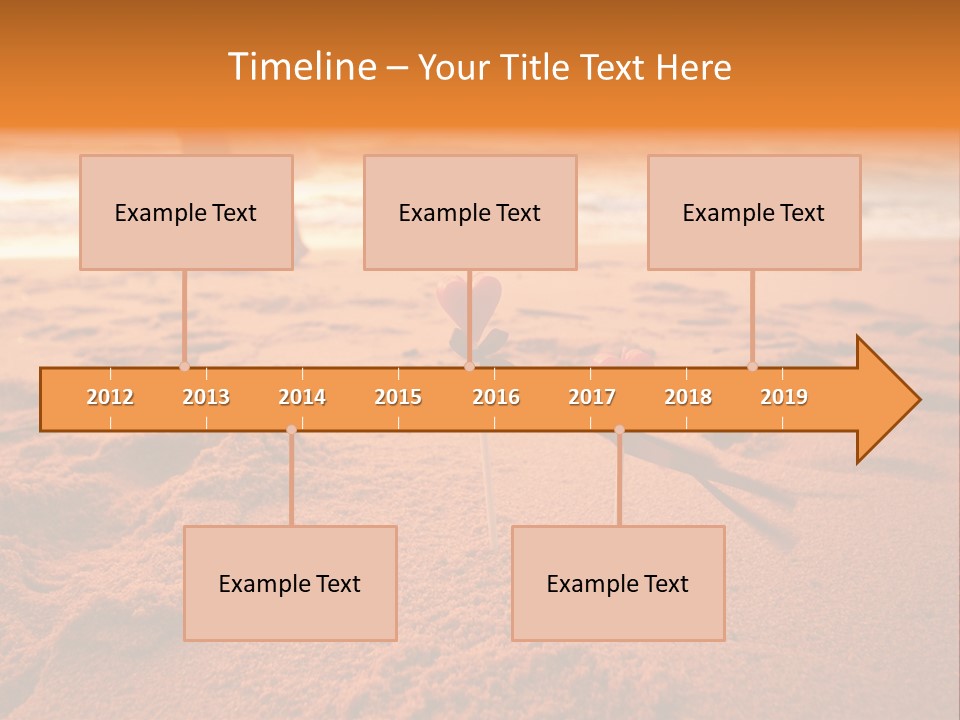 Timeline – Your Title Text Here

Example Text

Example Text

Example Text

2012
2013
2014
2015
2016
2017
2018
2019

Example Text

Example Text